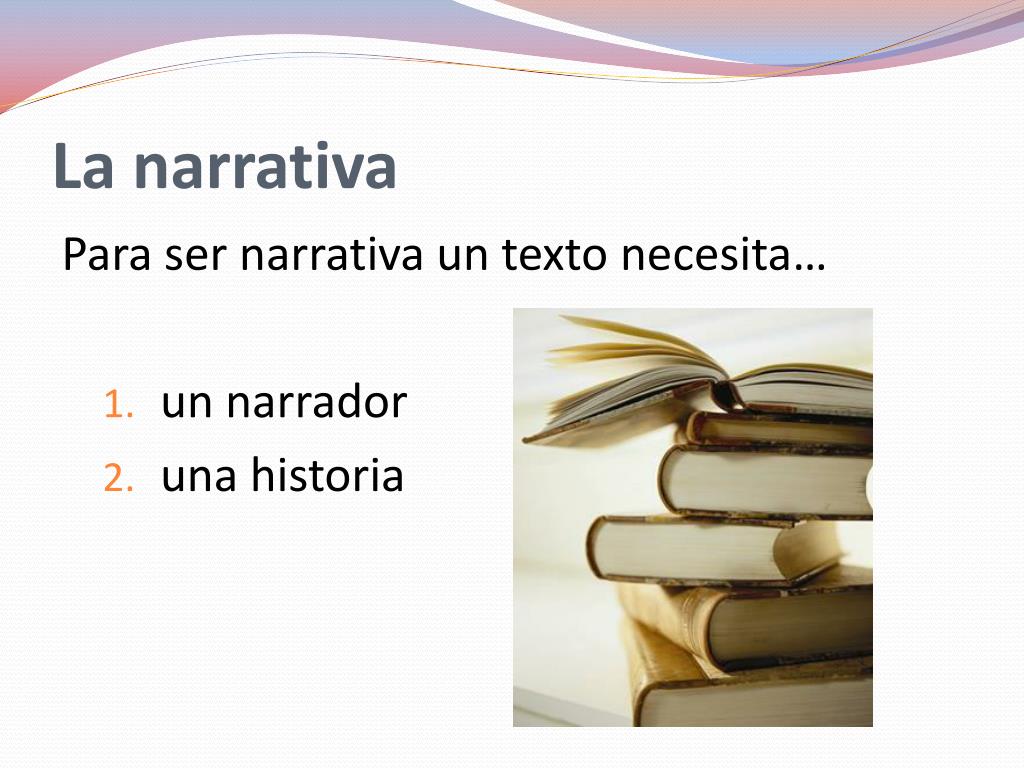 La narrativa

Para ser narrativa un texto necesita…

1. un narrador
2. una historia